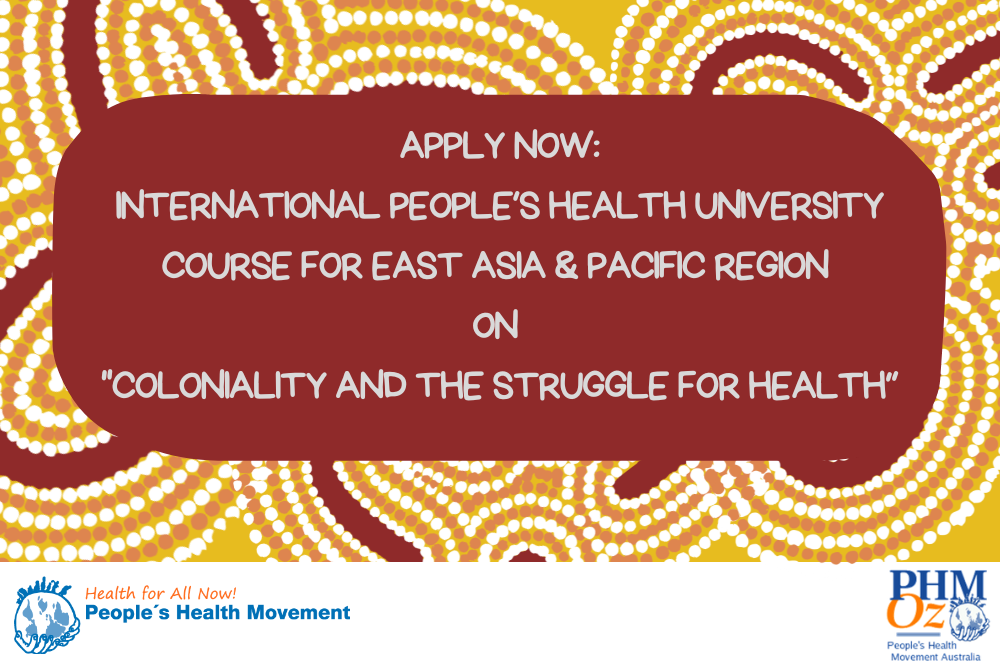 APPLY NOW:
INTERNATIONAL PEOPLE'S HEALTH UNIVERSITY
COURSE FOR EAST ASIA & PACIFIC REGION
ON
"COLONIALITY AND THE STRUGGLE FOR HEALTH"

Health for All Now!
People´s Health Movement

PHM
Oz
People's Health
Movement Australia